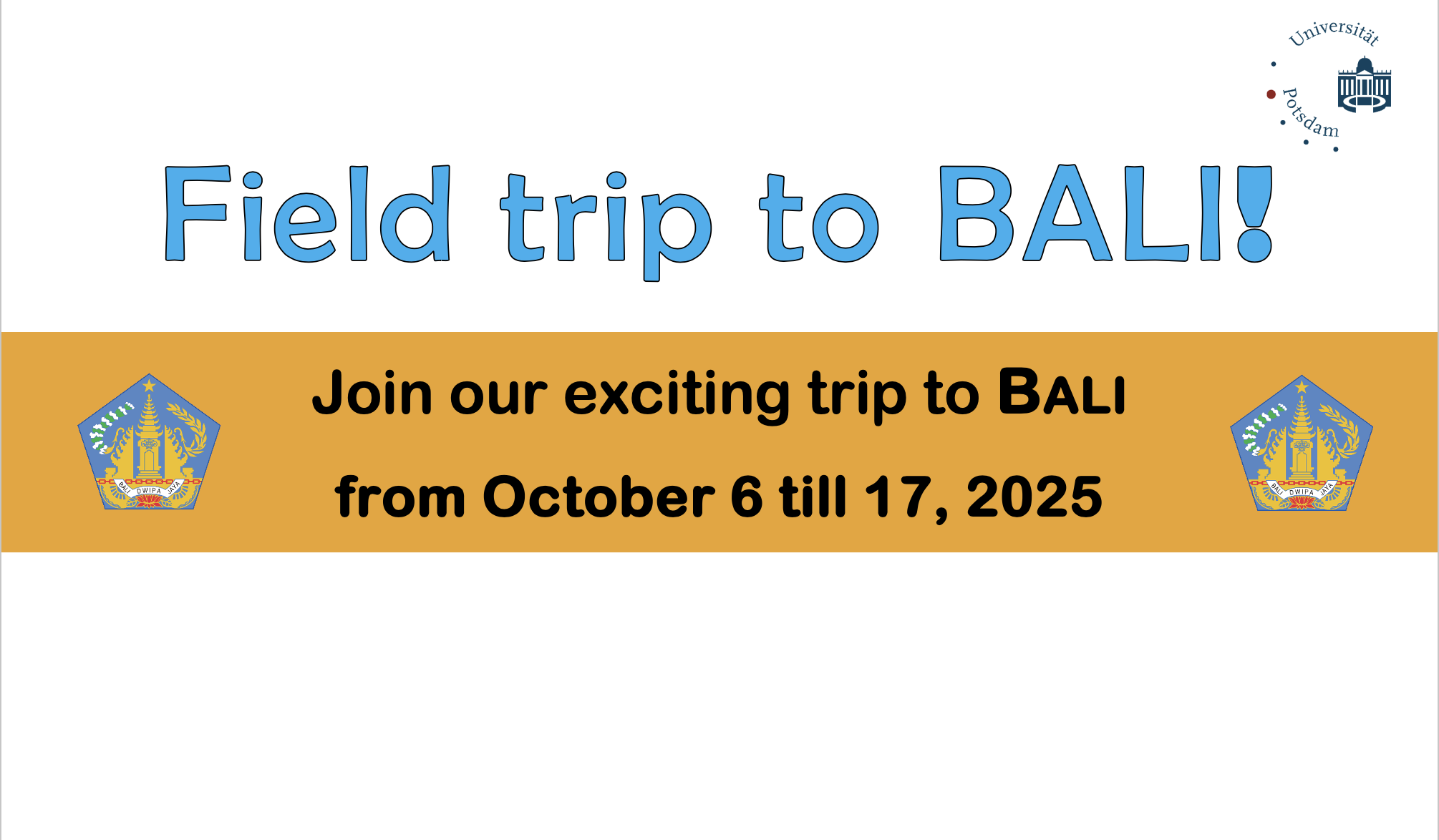 Universität Potsdam

Field trip to BALI!

BALI DWIPA JAYA

Join our exciting trip to BALI

from October 6 till 17, 2025

BALI DWIPA JAYA